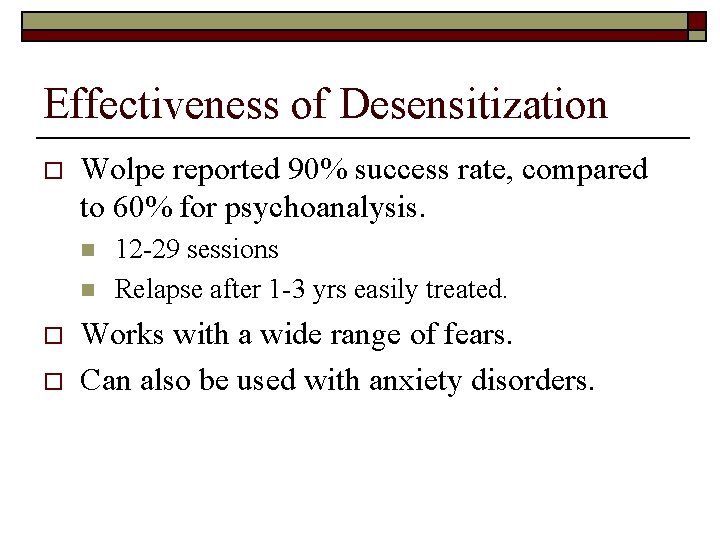 Effectiveness of Desensitization

Wolpe reported 90% success rate, compared to 60% for psychoanalysis.

12-29 sessions

Relapse after 1-3 yrs easily treated.

Works with a wide range of fears.

Can also be used with anxiety disorders.